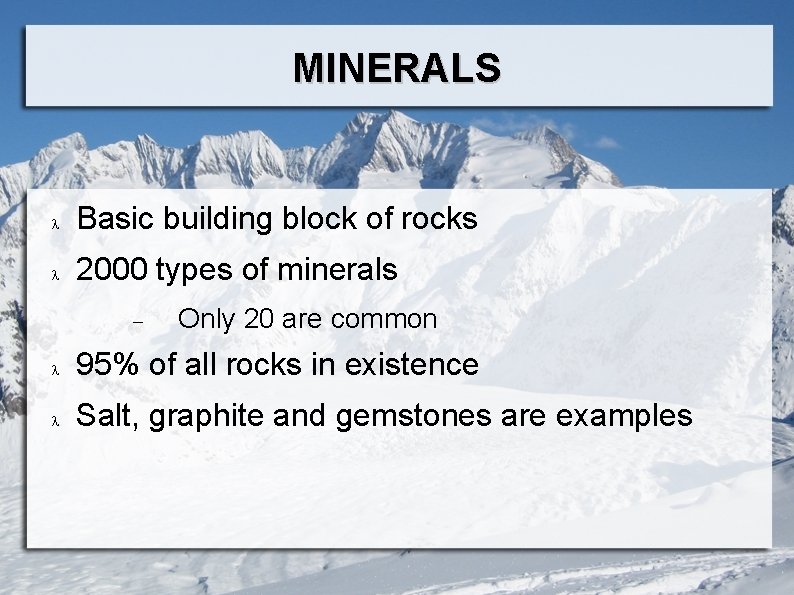 MINERALS

λ Basic building block of rocks

λ 2000 types of minerals

– Only 20 are common

λ 95% of all rocks in existence

λ Salt, graphite and gemstones are examples